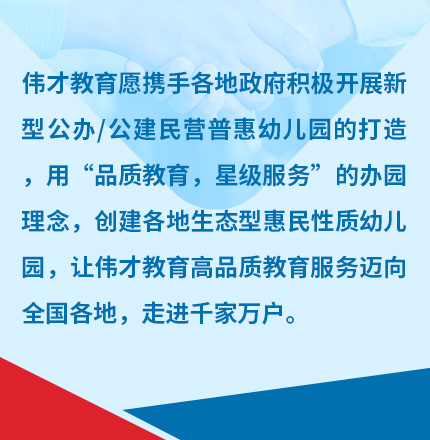 伟才教育愿携手各地政府积极开展新型公办/公建民营普惠幼儿园的打造，用“品质教育，星级服务”的办园理念，创建各地生态型惠民性质幼儿园，让伟才教育高品质教育服务迈向全国各地，走进千家万户。